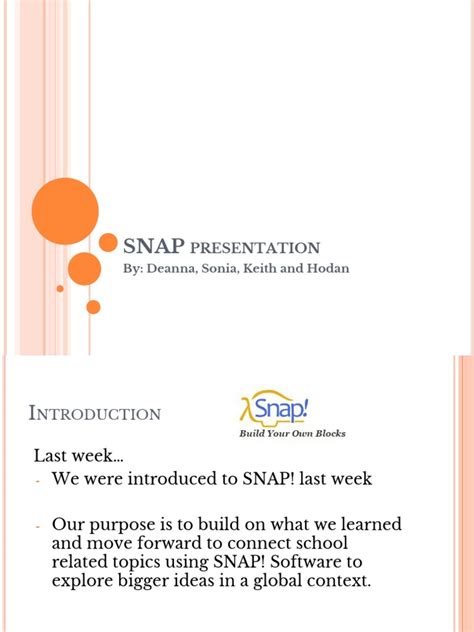 SNAP PRESENTATION
By: Deanna, Sonia, Keith and Hodan

INTRODUCTION

λSnap!
Build Your Own Blocks

Last week...
- We were introduced to SNAP! last week

- Our purpose is to build on what we learned and move forward to connect school related topics using SNAP! Software to explore bigger ideas in a global context.